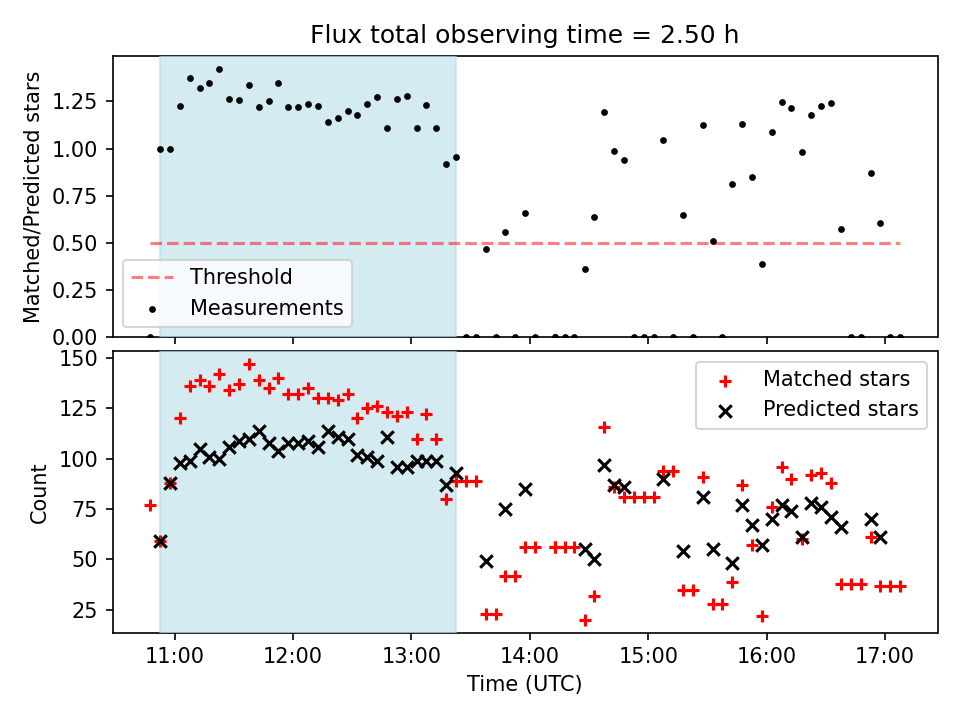 Flux total observing time = 2.50 h

Matched/Predicted stars

1.25
1.00
0.75
0.50
0.25
0.00

Threshold
Measurements

Count

150
125
100
75
50
25

Matched stars
Predicted stars

11:00
12:00
13:00
14:00
15:00
16:00
17:00

Time (UTC)